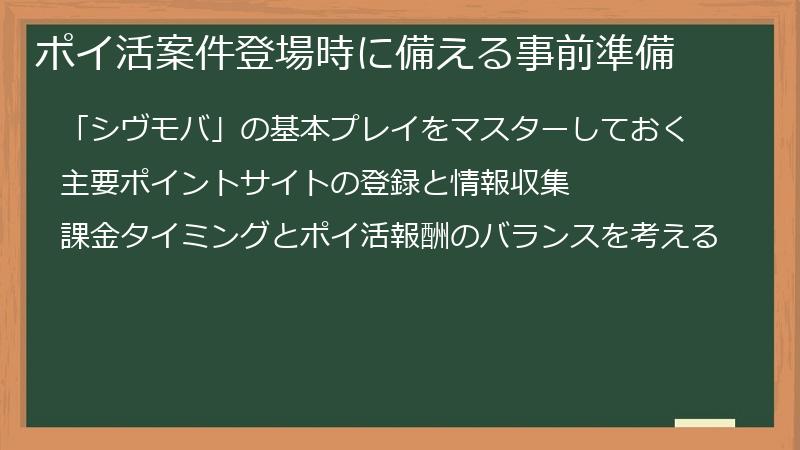 ポイ活案件登場時に備える事前準備

「シヴモバ」の基本プレイをマスターしておく

主要ポイントサイトの登録と情報収集

課金タイミングとポイ活報酬のバランスを考える